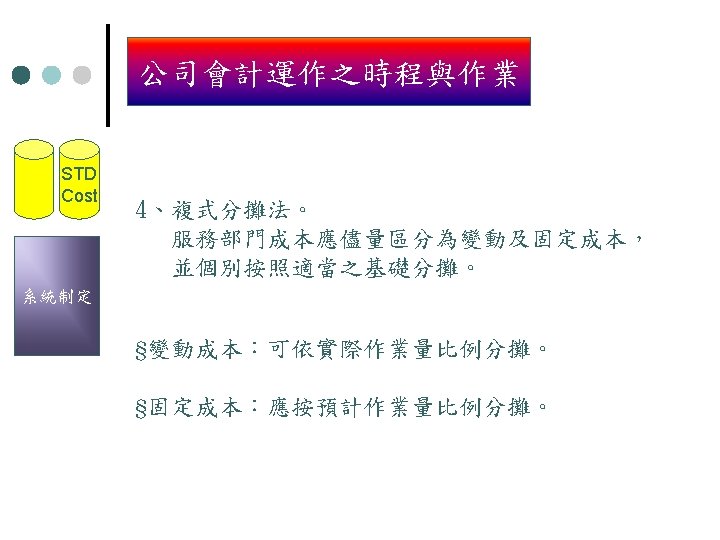 公司會計運作之時程與作業

STD Cost

系統制定

4、複式分攤法。
服務部門成本應儘量區分為變動及固定成本，並個別按照適當之基礎分攤。

§變動成本：可依實際作業量比例分攤。

§固定成本：應按預計作業量比例分攤。